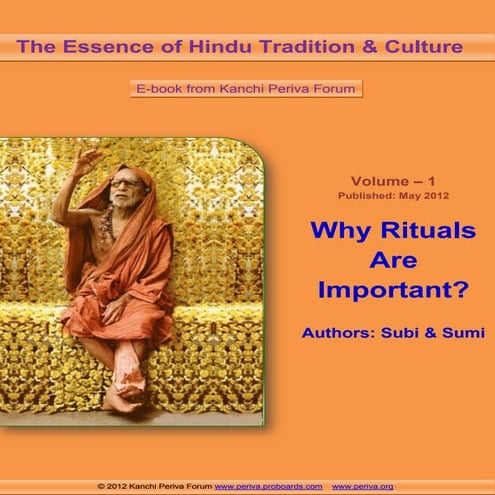 The Essence of Hindu Tradition & Culture

E-book from Kanchi Periva Forum

Volume – 1
Published: May 2012

Why Rituals Are Important?

Authors: Subi & Sumi

© 2012 Kanchi Periva Forum www.periva.proboards.com www.periva.org